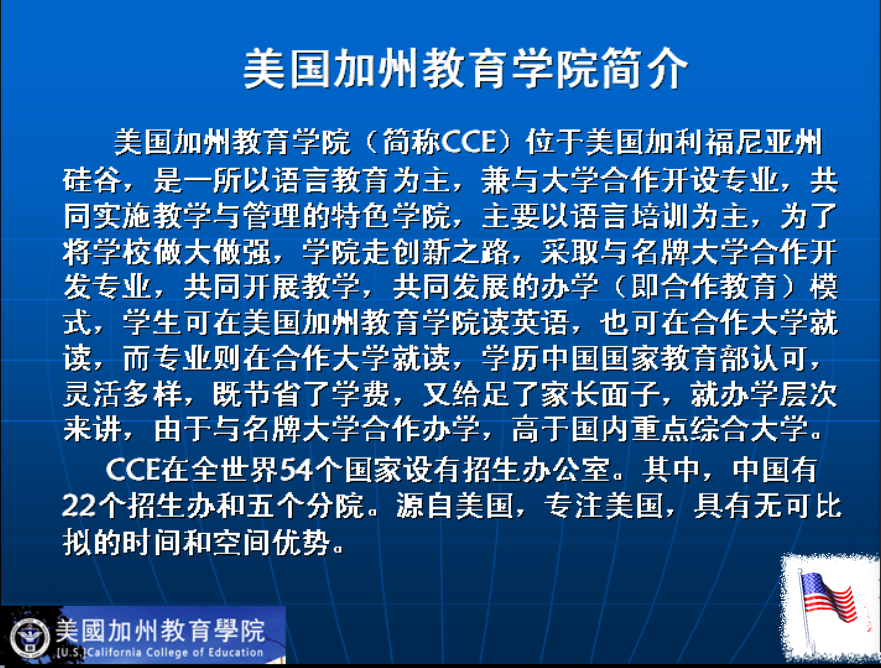 美国加州教育学院简介

美国加州教育学院（简称CCE）位于美国加利福尼亚州硅谷，是一所以语言教育为主，兼与大学合作开设专业，共同实施教学与管理的特色学院，主要以语言培训为主，为了将学校做大做强，学院走创新之路，采取与名牌大学合作开发专业，共同开展教学，共同发展的办学（即合作教育）模式，学生可在美国加州教育学院读英语，也可在合作大学就读，而专业则在合作大学就读，学历中国国家教育部认可，灵活多样，既节省了学费，又给足了家长面子，就办学层次来讲，由于与名牌大学合作办学，高于国内重点综合大学。

CCE在全世界54个国家设有招生办公室。其中，中国有22个招生办和五个分院。源自美国，专注美国，具有无可比拟的时间和空间优势。

美國加州教育學院
[U.S.]California College of Education